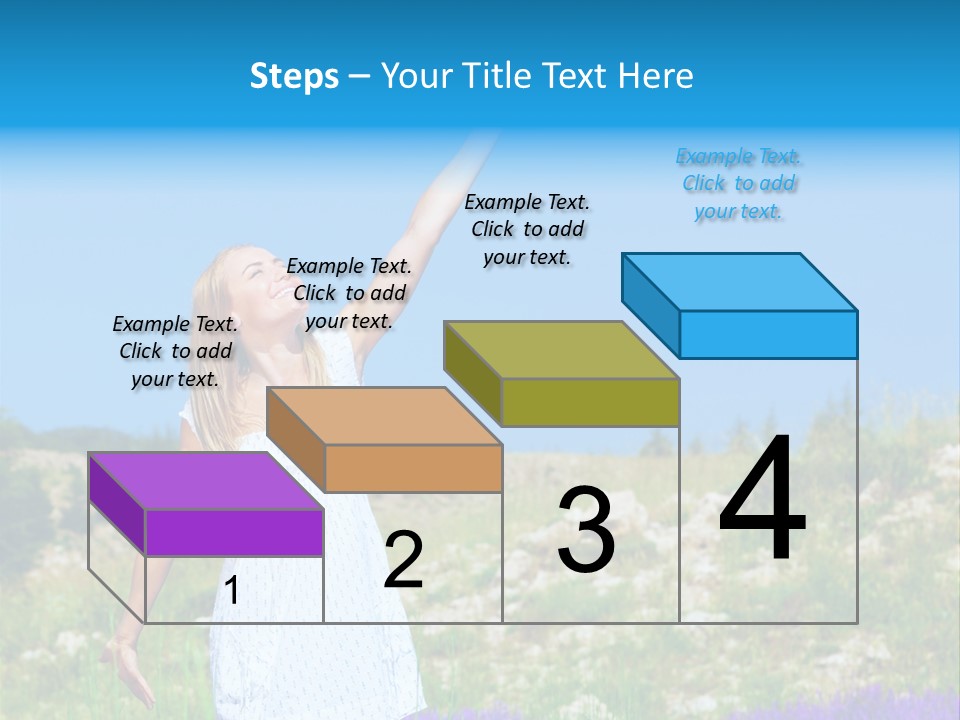 Steps – Your Title Text Here

Example Text. Click to add your text.

Example Text. Click to add your text.

Example Text. Click to add your text.

Example Text. Click to add your text.

1

2

3

4